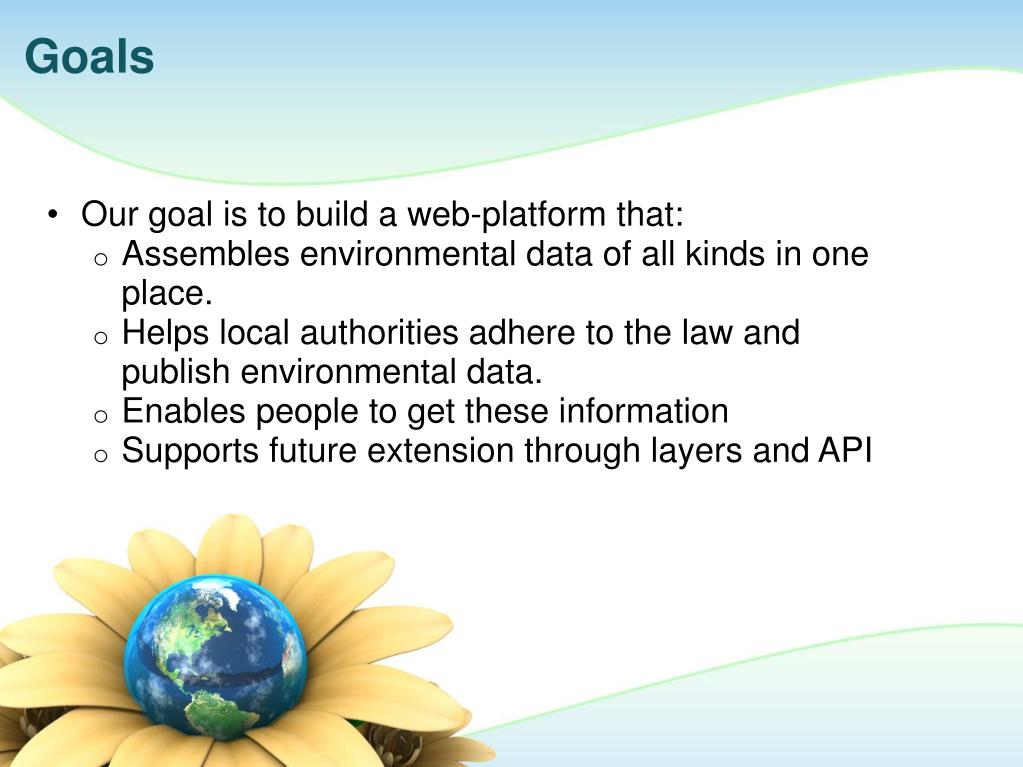 Goals

• Our goal is to build a web-platform that:
  o Assembles environmental data of all kinds in one place.
  o Helps local authorities adhere to the law and publish environmental data.
  o Enables people to get these information
  o Supports future extension through layers and API